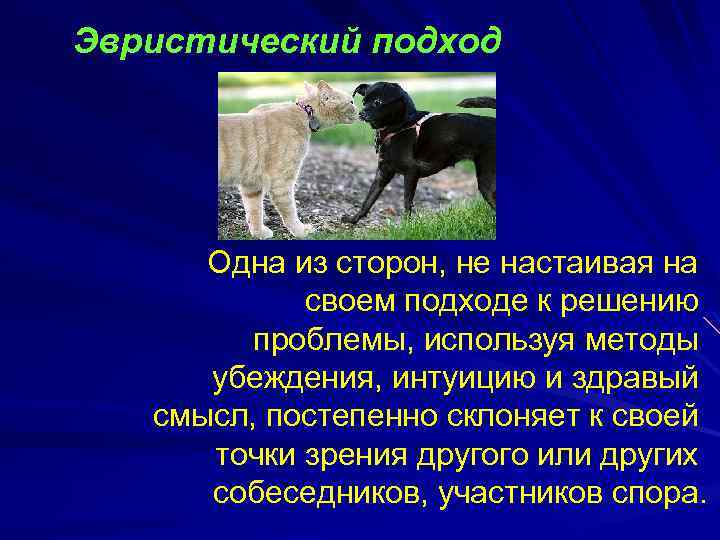 Эвристический подход

Одна из сторон, не настаивая на своем подходе к решению проблемы, используя методы убеждения, интуицию и здравый смысл, постепенно склоняет к своей точки зрения другого или других собеседников, участников спора.